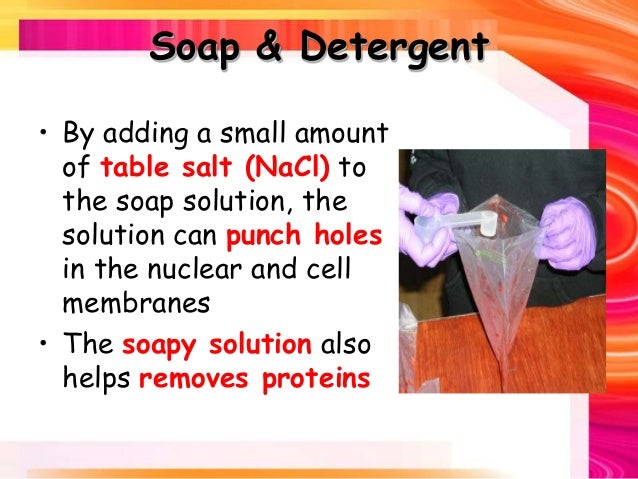 Soap & Detergent

• By adding a small amount of table salt (NaCl) to the soap solution, the solution can punch holes in the nuclear and cell membranes

• The soapy solution also helps removes proteins